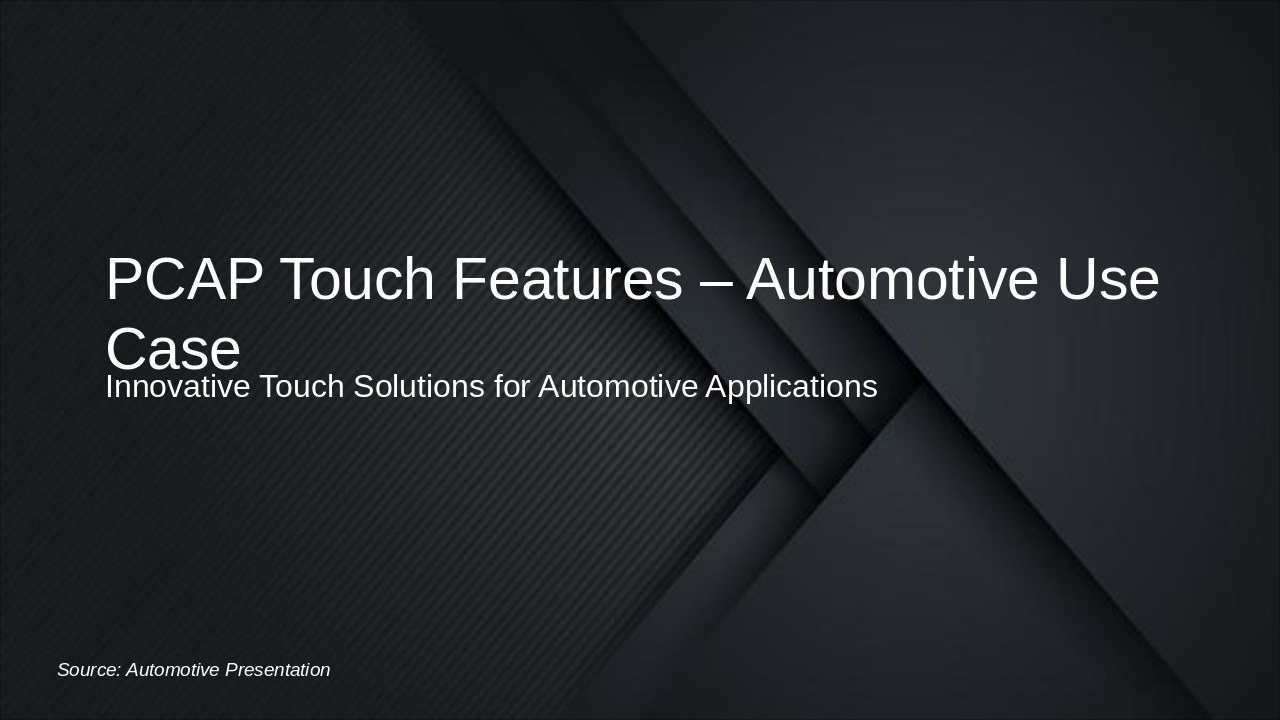 PCAP Touch Features – Automotive Use Case

Innovative Touch Solutions for Automotive Applications

Source: Automotive Presentation